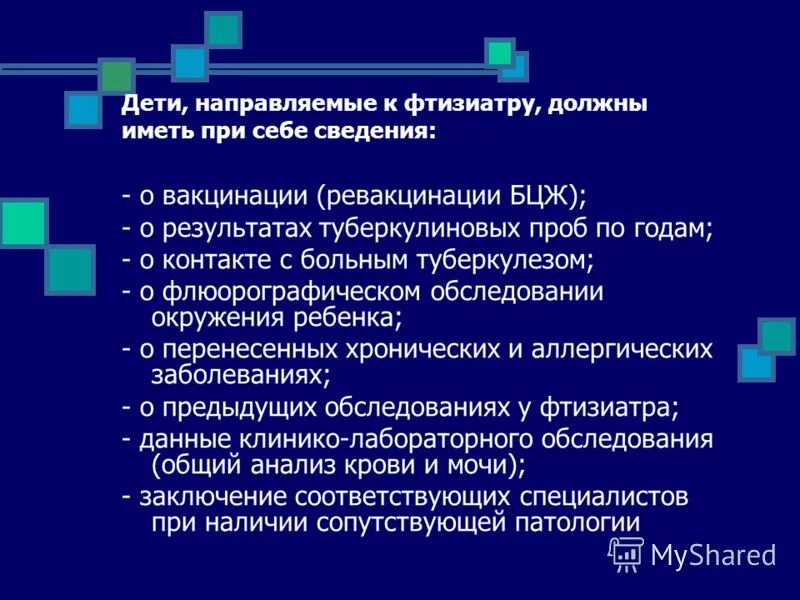 Дети, направляемые к фтизиатру, должны иметь при себе сведения:

- о вакцинации (ревакцинации БЦЖ);
- о результатах туберкулиновых проб по годам;
- о контакте с больным туберкулезом;
- о флюорографическом обследовании окружения ребенка;
- о перенесенных хронических и аллергических заболеваниях;
- о предыдущих обследованиях у фтизиатра;
- данные клинико-лабораторного обследования (общий анализ крови и мочи);
- заключение соответствующих специалистов при наличии сопутствующей патологии

MyShared